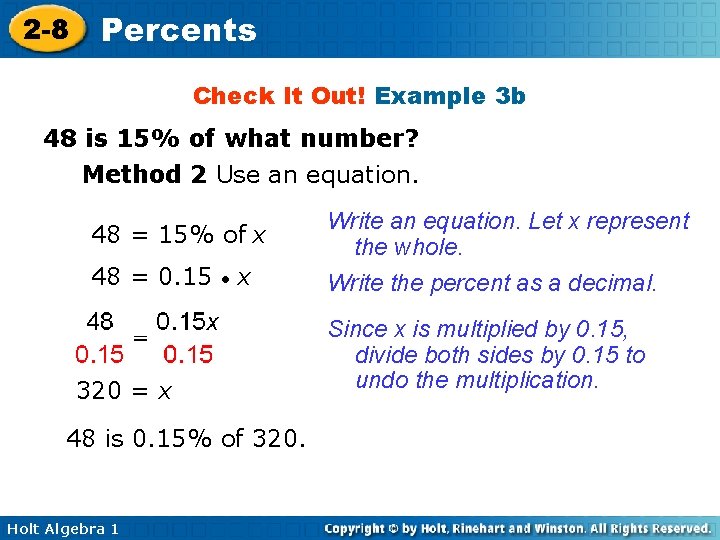 2-8 Percents

Check It Out! Example 3b

48 is 15% of what number?

Method 2 Use an equation.

$48 = 15\%$ of $x$

Write an equation. Let x represent the whole.

$48 = 0.15 \cdot x$

Write the percent as a decimal.

$\frac{48}{0.15} = \frac{0.15x}{0.15}$

Since x is multiplied by 0.15, divide both sides by 0.15 to undo the multiplication.

$320 = x$

48 is 0.15% of 320.

Holt Algebra 1

Copyright © by Holt, Rinehart and Winston. All Rights Reserved.